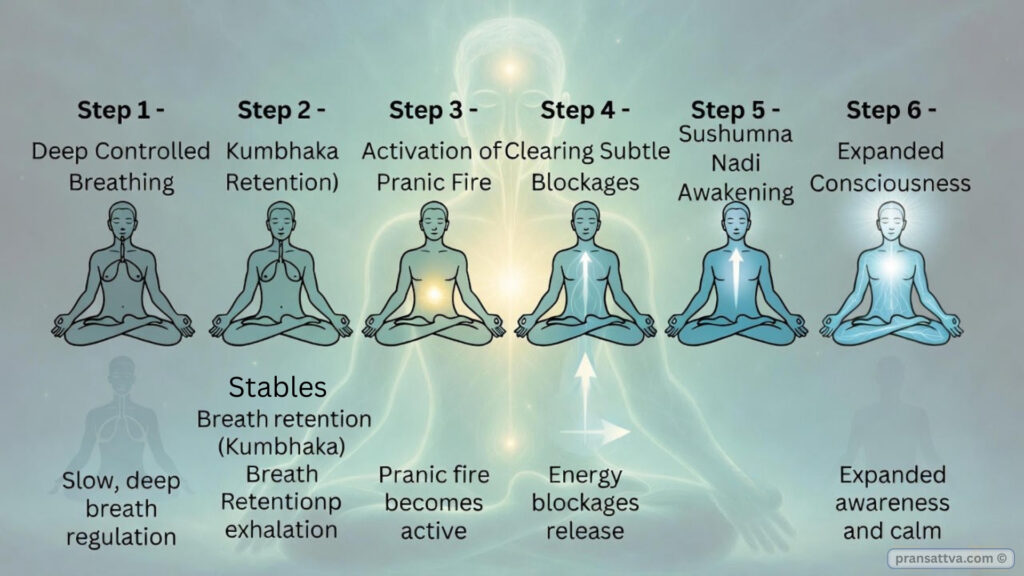 Step 1 -
Deep Controlled Breathing

Step 2 -
Kumbhaka Retention)

Step 3 -
Activation of Pranic Fire

Step 4 -
Clearing Subtle Blockages

Step 5 -
Sushumna Nadi Awakening

Step 6 -
Expanded Consciousness

Slow, deep breath regulation

Stables
Breath retention (Kumbhaka) Breath Retentionp exhalation

Pranic fire becomes active

Energy blockages release

Expanded awareness and calm

pransattva.com ©